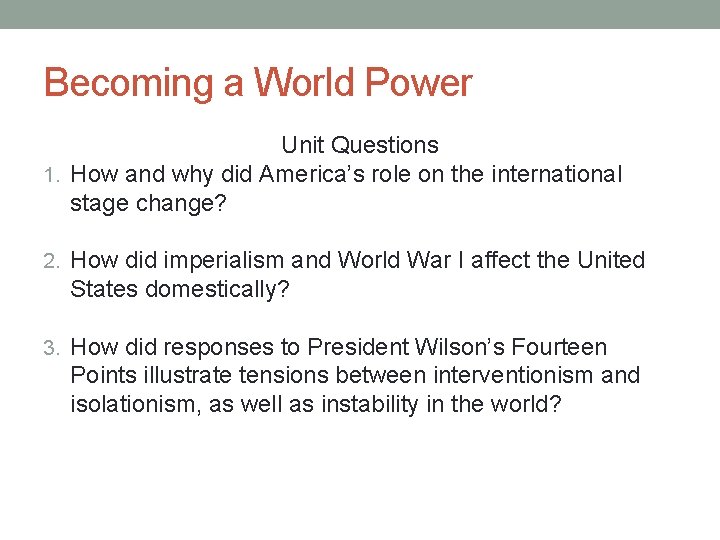 Becoming a World Power

Unit Questions

1. How and why did America’s role on the international stage change?

2. How did imperialism and World War I affect the United States domestically?

3. How did responses to President Wilson’s Fourteen Points illustrate tensions between interventionism and isolationism, as well as instability in the world?